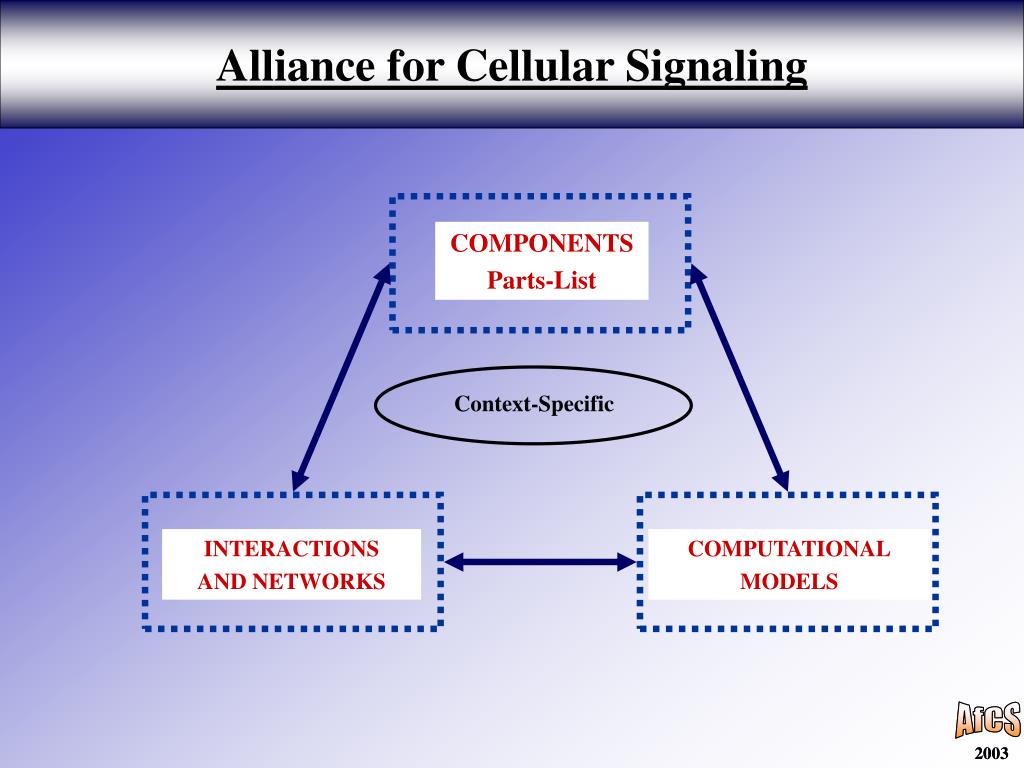 Alliance for Cellular Signaling

COMPONENTS
Parts-List

Context-Specific

INTERACTIONS
AND NETWORKS

COMPUTATIONAL
MODELS

AfCS
2003